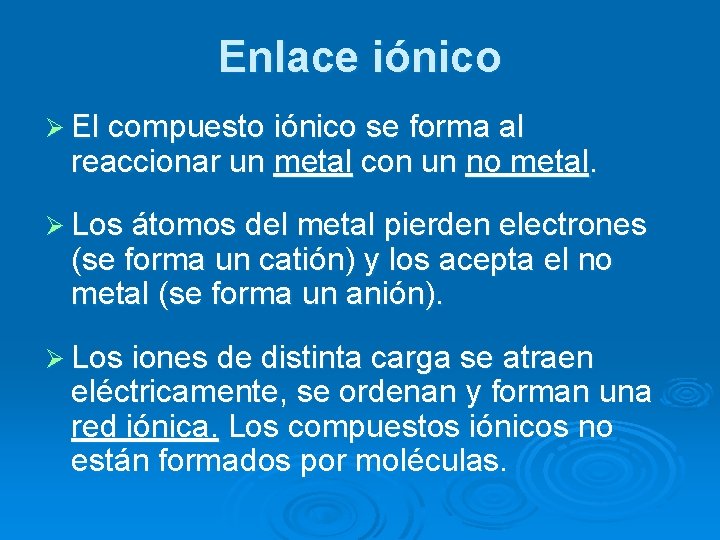 Enlace iónico

➢ El compuesto iónico se forma al reaccionar un metal con un no metal.

➢ Los átomos del metal pierden electrones (se forma un catión) y los acepta el no metal (se forma un anión).

➢ Los iones de distinta carga se atraen eléctricamente, se ordenan y forman una red iónica. Los compuestos iónicos no están formados por moléculas.